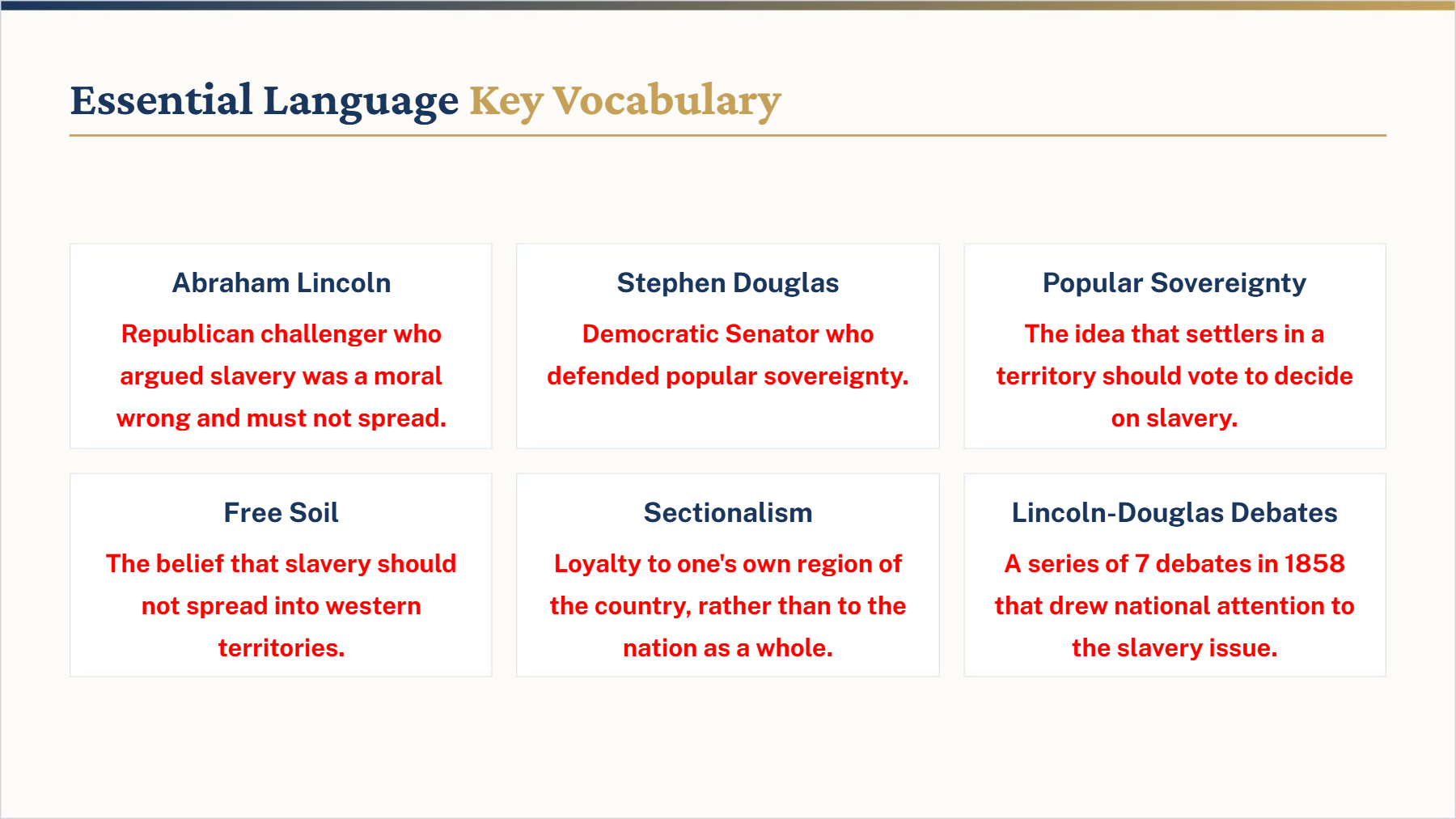 Essential Language Key Vocabulary

Abraham Lincoln

Republican challenger who argued slavery was a moral wrong and must not spread.

Stephen Douglas

Democratic Senator who defended popular sovereignty.

Popular Sovereignty

The idea that settlers in a territory should vote to decide on slavery.

Free Soil

The belief that slavery should not spread into western territories.

Sectionalism

Loyalty to one's own region of the country, rather than to the nation as a whole.

Lincoln-Douglas Debates

A series of 7 debates in 1858 that drew national attention to the slavery issue.